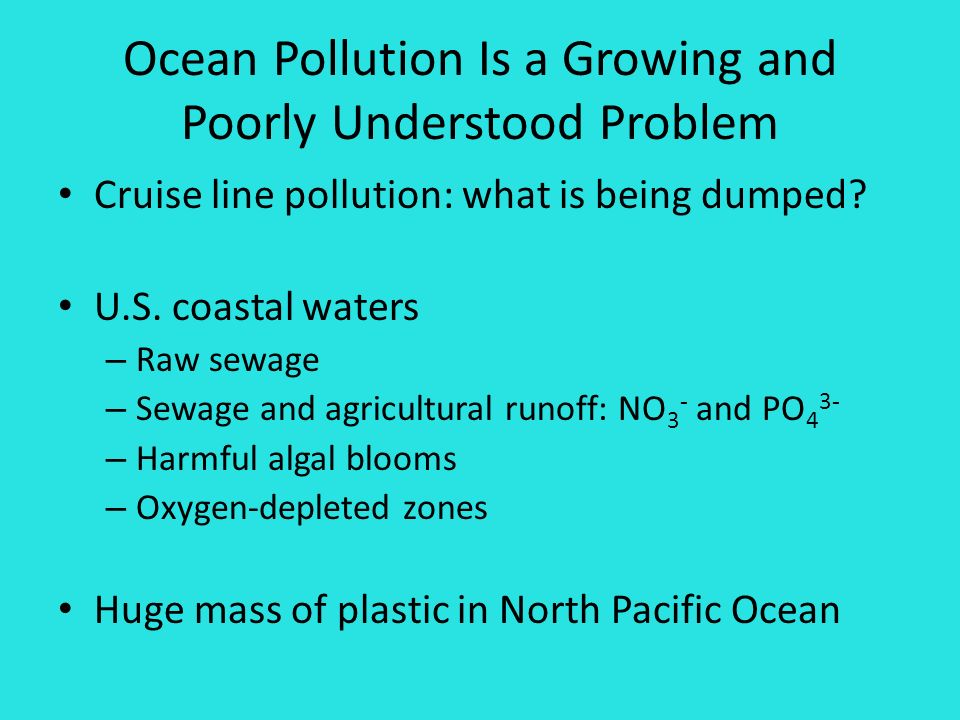 Ocean Pollution Is a Growing and Poorly Understood Problem

• Cruise line pollution: what is being dumped?

• U.S. coastal waters
– Raw sewage
– Sewage and agricultural runoff: $NO_3^-$ and $PO_4^{3-}$
– Harmful algal blooms
– Oxygen-depleted zones

• Huge mass of plastic in North Pacific Ocean